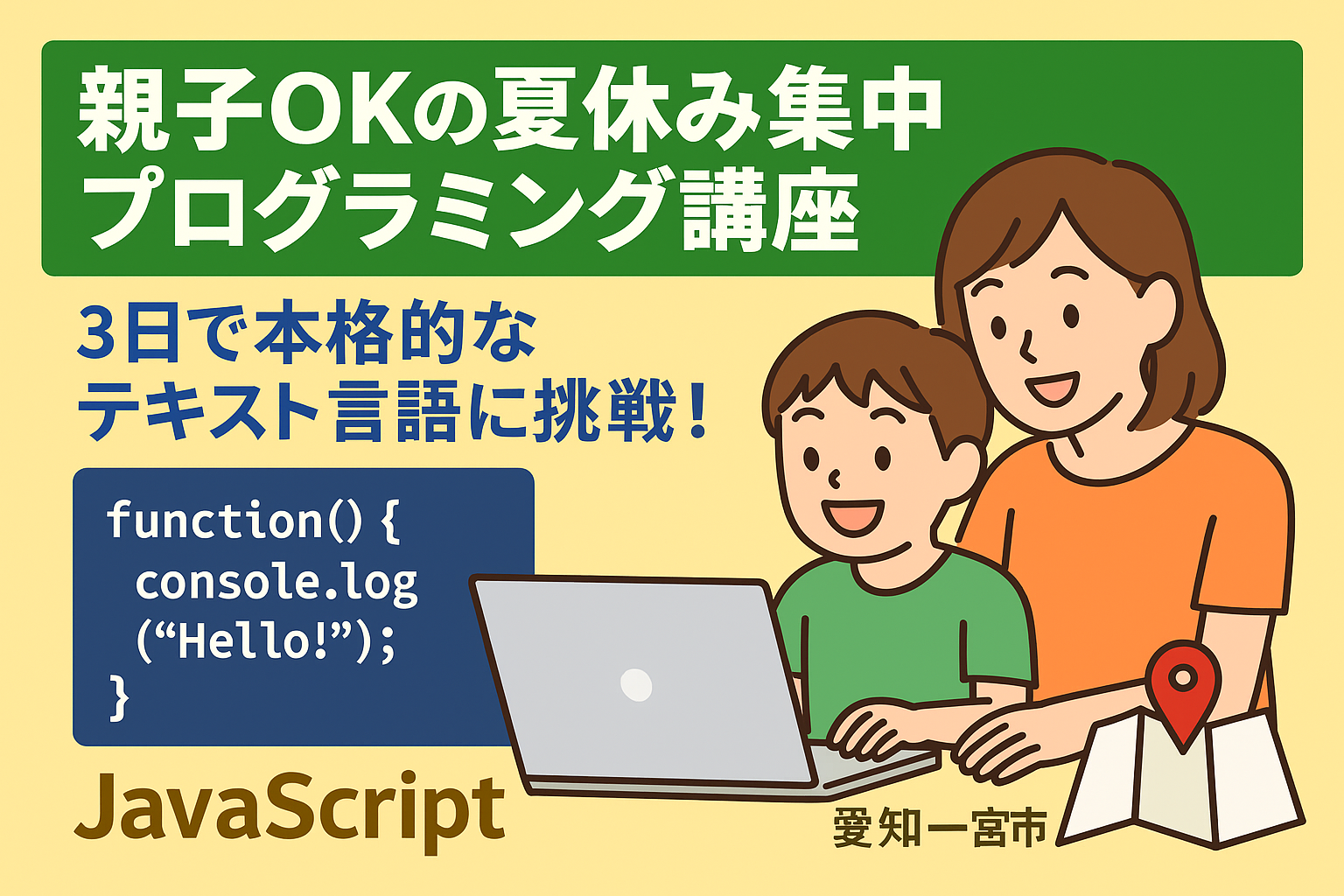 親子OKの夏休み集中
プログラミング講座

3日で本格的な
テキスト言語に挑戦！

function() {
 console.log
 (“Hello!”);
}

JavaScript

愛知一宮市